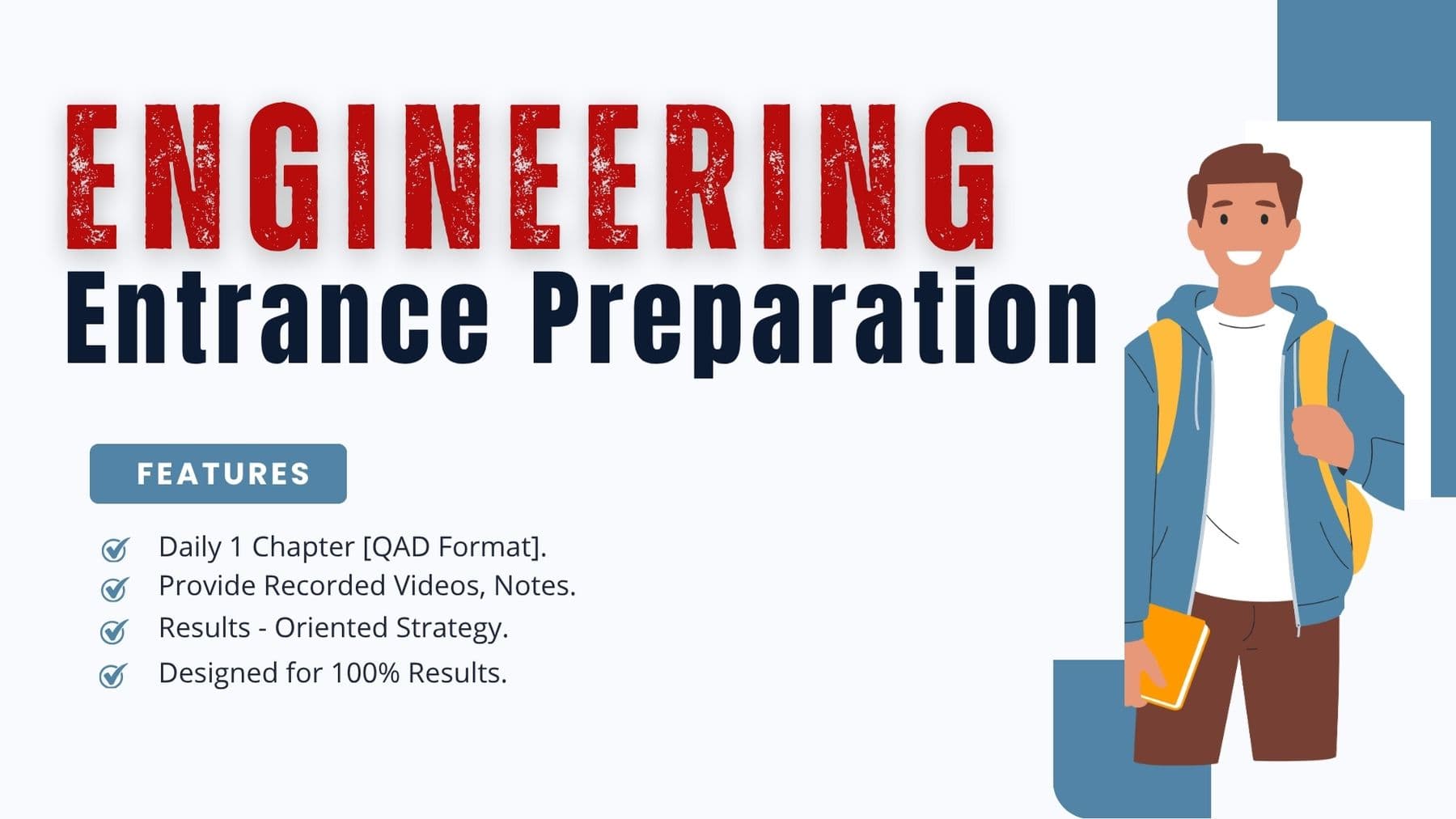 ENGINEERING
Entrance Preparation

FEATURES

Daily 1 Chapter [QAD Format].
Provide Recorded Videos, Notes.
Results - Oriented Strategy.
Designed for 100% Results.